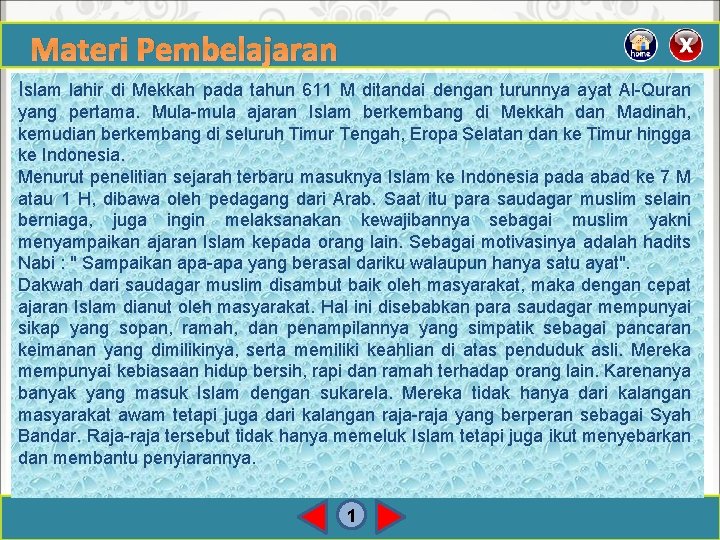 Materi Pembelajaran

home

X

Islam lahir di Mekkah pada tahun 611 M ditandai dengan turunnya ayat Al-Quran yang pertama. Mula-mula ajaran Islam berkembang di Mekkah dan Madinah, kemudian berkembang di seluruh Timur Tengah, Eropa Selatan dan ke Timur hingga ke Indonesia.
Menurut penelitian sejarah terbaru masuknya Islam ke Indonesia pada abad ke 7 M atau 1 H, dibawa oleh pedagang dari Arab. Saat itu para saudagar muslim selain berniaga, juga ingin melaksanakan kewajibannya sebagai muslim yakni menyampaikan ajaran Islam kepada orang lain. Sebagai motivasinya adalah hadits Nabi : " Sampaikan apa-apa yang berasal dariku walaupun hanya satu ayat".
Dakwah dari saudagar muslim disambut baik oleh masyarakat, maka dengan cepat ajaran Islam dianut oleh masyarakat. Hal ini disebabkan para saudagar mempunyai sikap yang sopan, ramah, dan penampilannya yang simpatik sebagai pancaran keimanan yang dimilikinya, serta memiliki keahlian di atas penduduk asli. Mereka mempunyai kebiasaan hidup bersih, rapi dan ramah terhadap orang lain. Karenanya banyak yang masuk Islam dengan sukarela. Mereka tidak hanya dari kalangan masyarakat awam tetapi juga dari kalangan raja-raja yang berperan sebagai Syah Bandar. Raja-raja tersebut tidak hanya memeluk Islam tetapi juga ikut menyebarkan dan membantu penyiarannya.

1